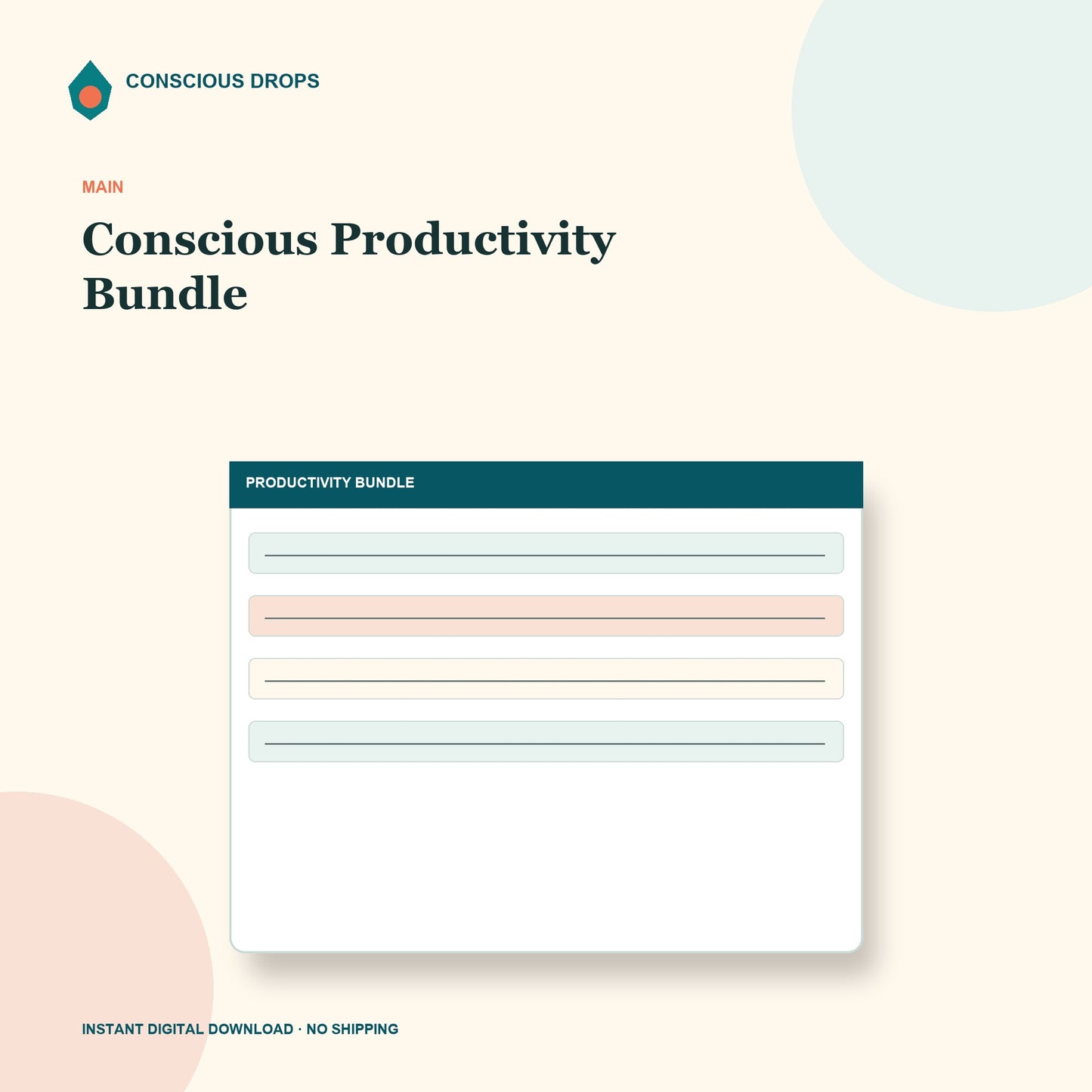 CONSCIOUS DROPS

MAIN

Conscious Productivity Bundle

PRODUCTIVITY BUNDLE

INSTANT DIGITAL DOWNLOAD · NO SHIPPING